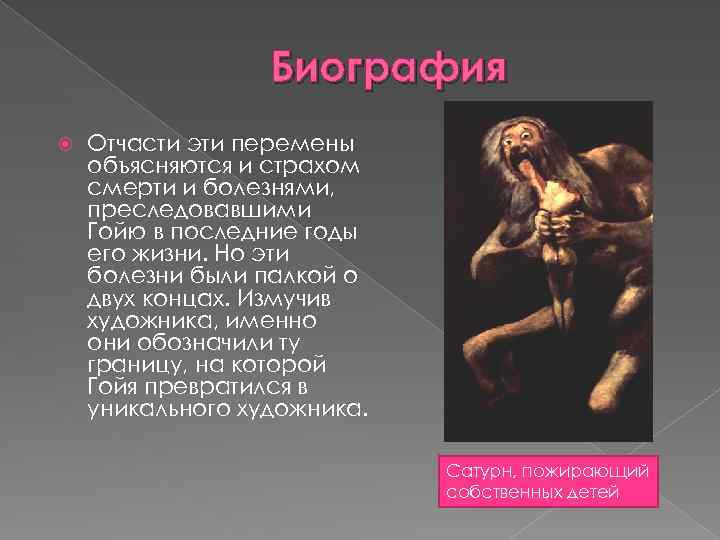 Биография

Отчасти эти перемены объясняются и страхом смерти и болезнями, преследовавшими Гойю в последние годы его жизни. Но эти болезни были палкой о двух концах. Измучив художника, именно они обозначили ту границу, на которой Гойя превратился в уникального художника.

Сатурн, пожирающий собственных детей